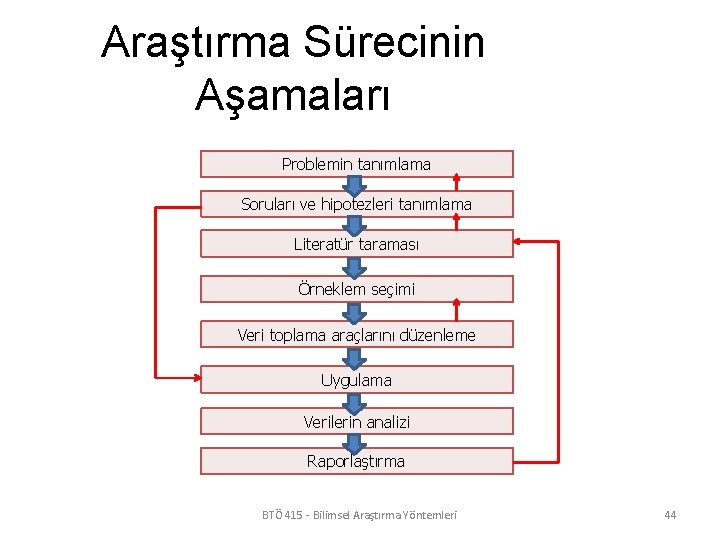 Araştırma Sürecinin Aşamaları

Problemin tanımlama

Soruları ve hipotezleri tanımlama

Literatür taraması

Örneklem seçimi

Veri toplama araçlarını düzenleme

Uygulama

Verilerin analizi

Raporlaştırma

BTÖ 415 - Bilimsel Araştırma Yöntemleri

44